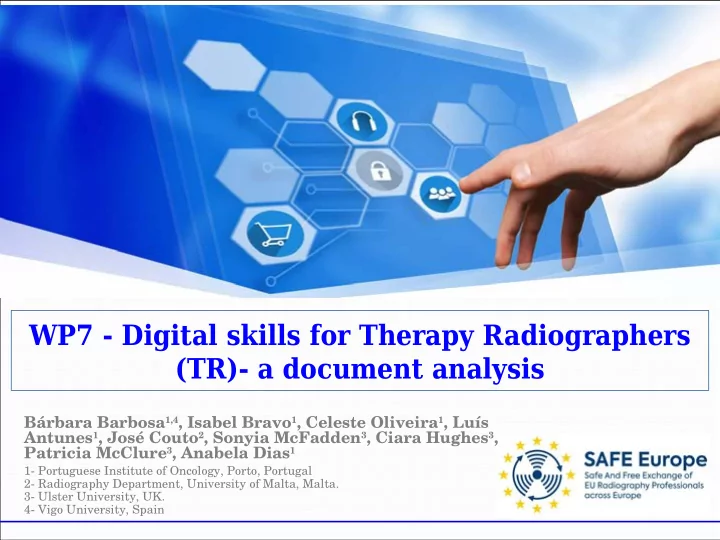 WP7 - Digital skills for Therapy Radiographers (TR)- a document analysis

Bárbara Barbosa$^{1,4}$, Isabel Bravo$^{1}$, Celeste Oliveira$^{1}$, Luís Antunes$^{1}$, José Couto$^{2}$, Sonyia McFadden$^{3}$, Ciara Hughes$^{3}$, Patricia McClure$^{3}$, Anabela Dias$^{1}$

1- Portuguese Institute of Oncology, Porto, Portugal
2- Radiography Department, University of Malta, Malta.
3- Ulster University, UK.
4- Vigo University, Spain

SAFE Europe
Safe And Free Exchange of EU Radiography Professionals across Europe